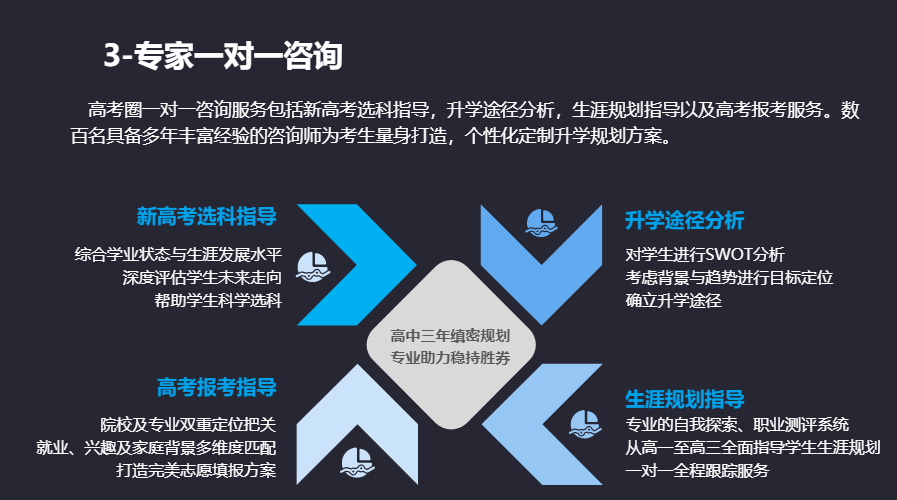 3-专家一对一咨询

高考圈一对一咨询服务包括新高考选科指导，升学途径分析，生涯规划指导以及高考报考服务。数百名具备多年丰富经验的咨询师为考生量身打造，个性化定制升学规划方案。

新高考选科指导

综合学业状态与生涯发展水平
深度评估学生未来走向
帮助学生科学选科

升学途径分析

对学生进行SWOT分析
考虑背景与趋势进行目标定位
确立升学途径

高中三年缜密规划
专业助力稳持胜券

高考报考指导

院校及专业双重定位把关
就业、兴趣及家庭背景多维度匹配
打造完美志愿填报方案

生涯规划指导

专业的自我探索、职业测评系统
从高一至高三全面指导学生生涯规划
一对一全程跟踪服务